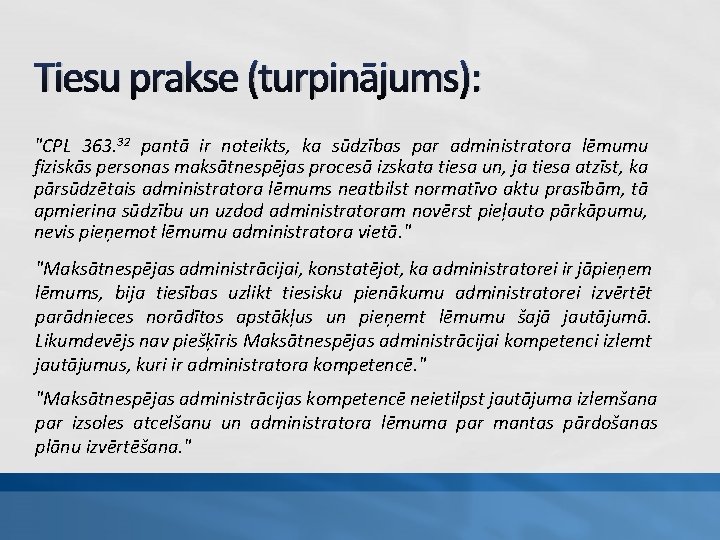 Tiesu prakse (turpinājums):

"CPL 363.$^{32}$ pantā ir noteikts, ka sūdzības par administratora lēmumu fiziskās personas maksātnespējas procesā izskata tiesa un, ja tiesa atzīst, ka pārsūdzētais administratora lēmums neatbilst normatīvo aktu prasībām, tā apmierina sūdzību un uzdod administratoram novērst pieļauto pārkāpumu, nevis pieņemot lēmumu administratora vietā."

"Maksātnespējas administrācijai, konstatējot, ka administratorei ir jāpieņem lēmums, bija tiesības uzlikt tiesisku pienākumu administratorei izvērtēt parādnieces norādītos apstākļus un pieņemt lēmumu šajā jautājumā. Likumdevējs nav piešķīris Maksātnespējas administrācijai kompetenci izlemt jautājumus, kuri ir administratora kompetencē."

"Maksātnespējas administrācijas kompetencē neietilpst jautājuma izlemšana par izsoles atcelšanu un administratora lēmuma par mantas pārdošanas plānu izvērtēšana."